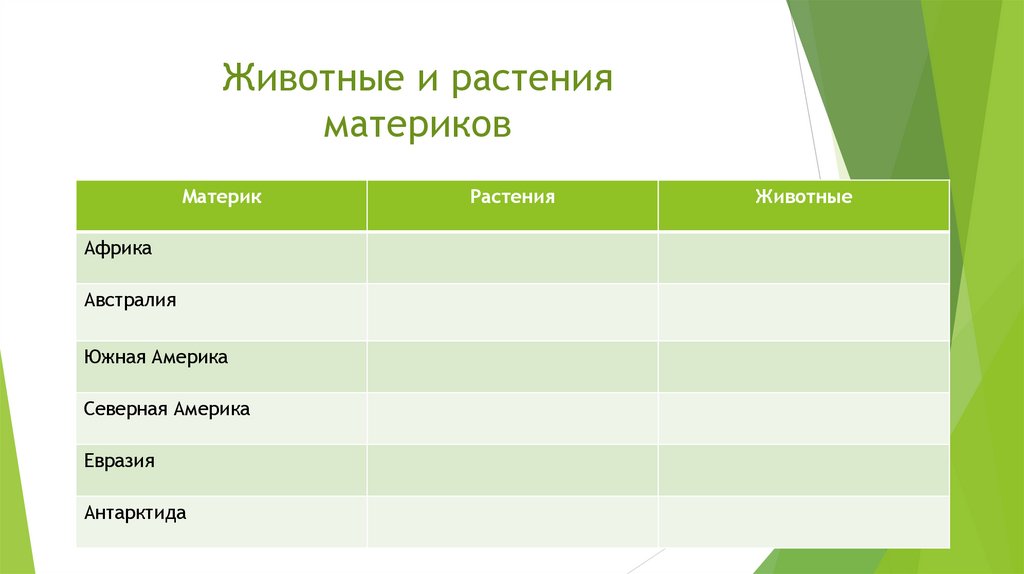 Животные и растения материков

| Материк | Растения | Животные |
|---|---|---|
| Африка | | |
| Австралия | | |
| Южная Америка | | |
| Северная Америка | | |
| Евразия | | |
| Антарктида | | |